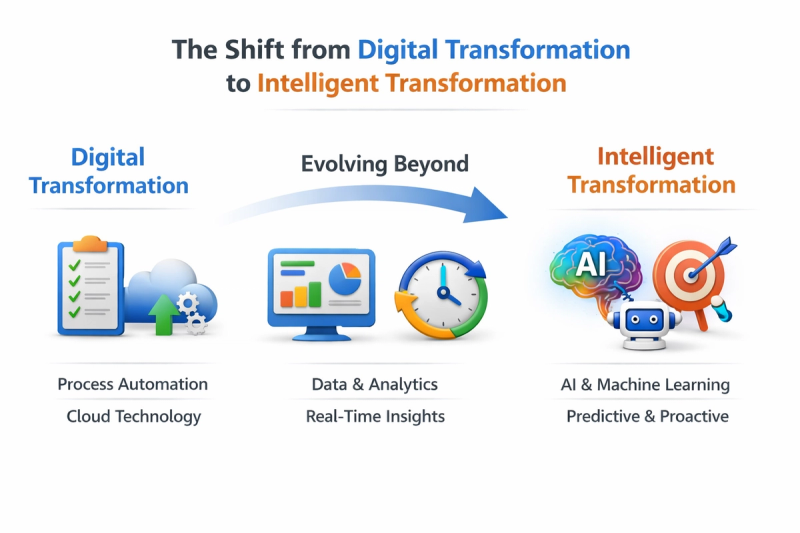 The Shift from Digital Transformation to Intelligent Transformation

Digital Transformation

Evolving Beyond

Intelligent Transformation

AI

Process Automation
Cloud Technology

Data & Analytics
Real-Time Insights

AI & Machine Learning
Predictive & Proactive